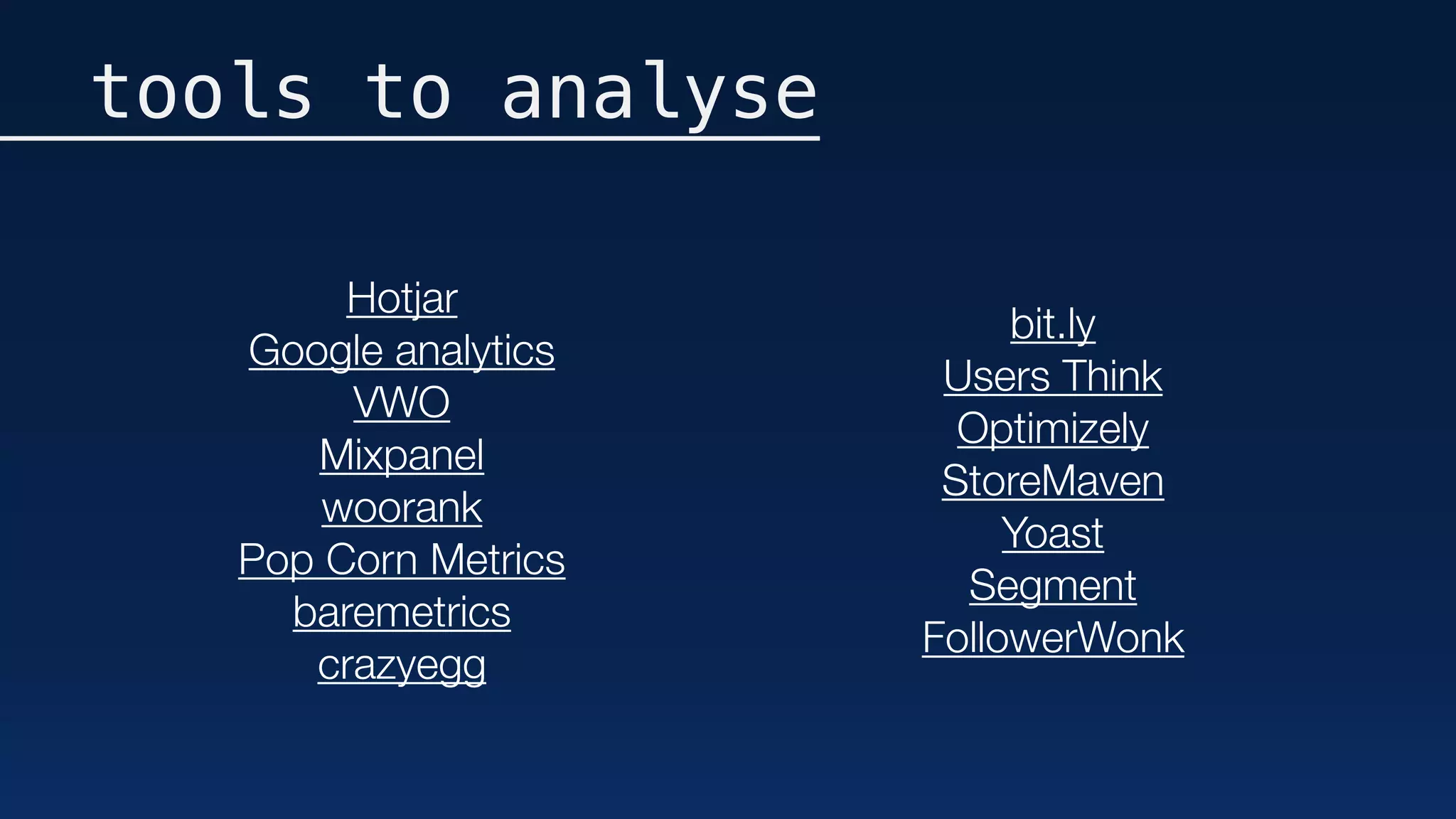 tools to analyse

Hotjar
Google analytics
VWO
Mixpanel
woorank
Pop Corn Metrics
baremetrics
crazyegg

bit.ly
Users Think
Optimizely
StoreMaven
Yoast
Segment
FollowerWonk